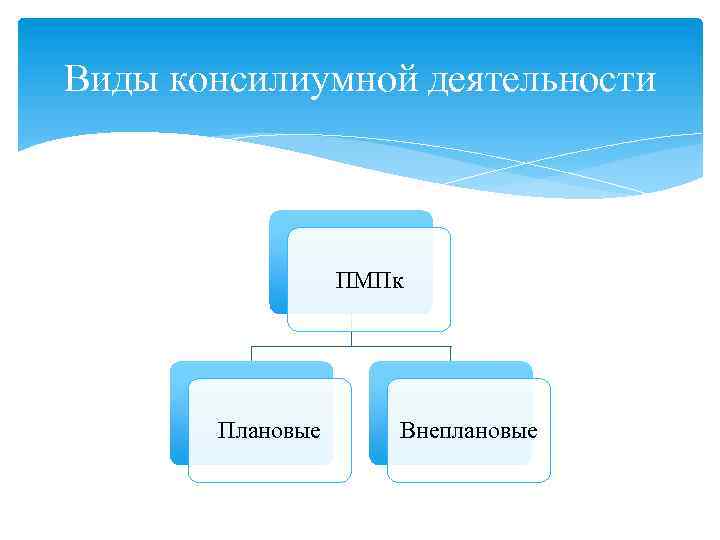 Виды консилиумной деятельности

ПМПк

Плановые

Внеплановые